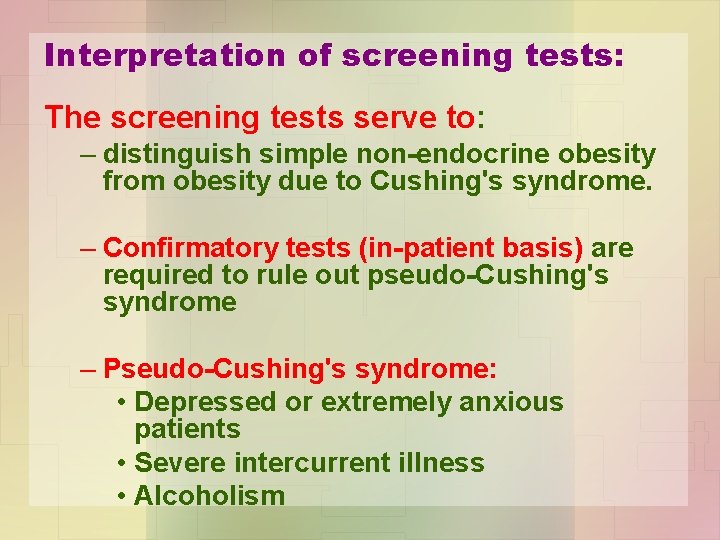 Interpretation of screening tests:

The screening tests serve to:

– distinguish simple non-endocrine obesity from obesity due to Cushing's syndrome.

– Confirmatory tests (in-patient basis) are required to rule out pseudo-Cushing's syndrome

– Pseudo-Cushing's syndrome:
• Depressed or extremely anxious patients
• Severe intercurrent illness
• Alcoholism